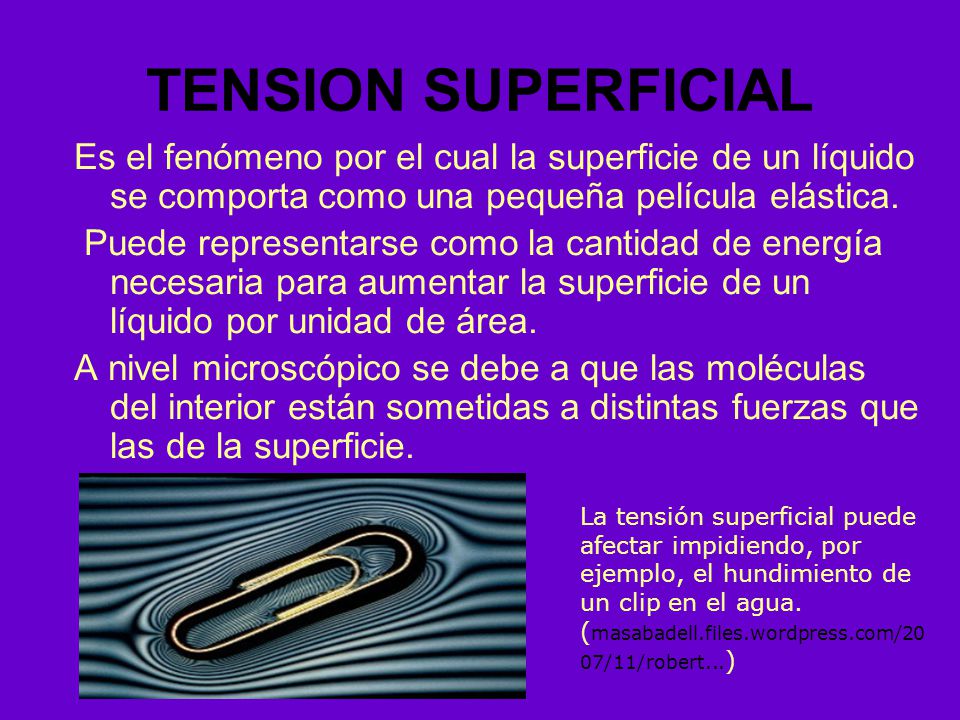 TENSION SUPERFICIAL

Es el fenómeno por el cual la superficie de un líquido se comporta como una pequeña película elástica.

Puede representarse como la cantidad de energía necesaria para aumentar la superficie de un líquido por unidad de área.

A nivel microscópico se debe a que las moléculas del interior están sometidas a distintas fuerzas que las de la superficie.

La tensión superficial puede afectar impidiendo, por ejemplo, el hundimiento de un clip en el agua. (masabadell.files.wordpress.com/2007/11/robert...)